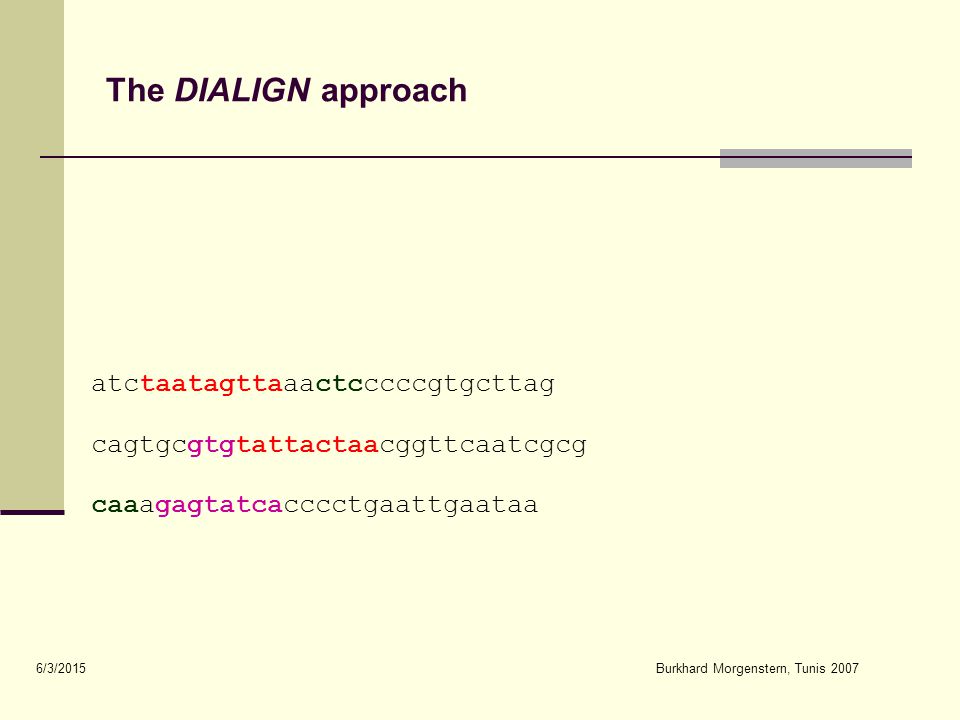 The DIALIGN approach

atctaatagttaaactccccccgtgcttag

cagtgcgtgtattactaacggttcaatcgcg

caaagagtatcacccctgaattgaataa

6/3/2015

Burkhard Morgenstern, Tunis 2007